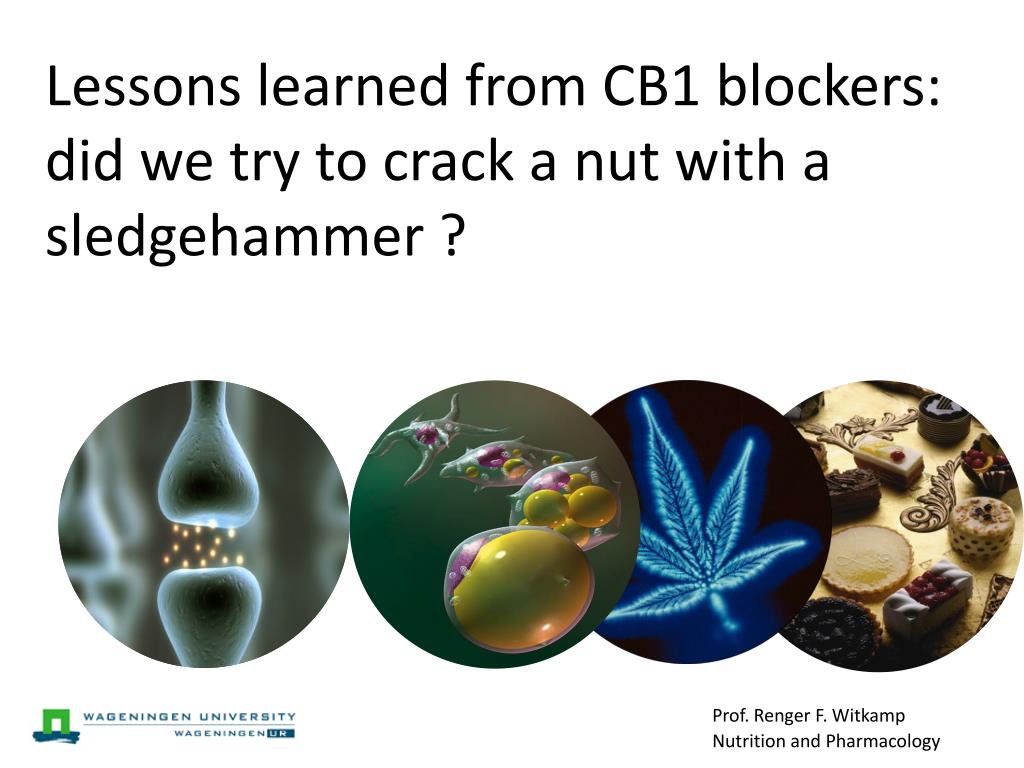 Lessons learned from CB1 blockers: did we try to crack a nut with a sledgehammer ?

WAGENINGEN UNIVERSITY
WAGENINGEN UR

Prof. Renger F. Witkamp
Nutrition and Pharmacology